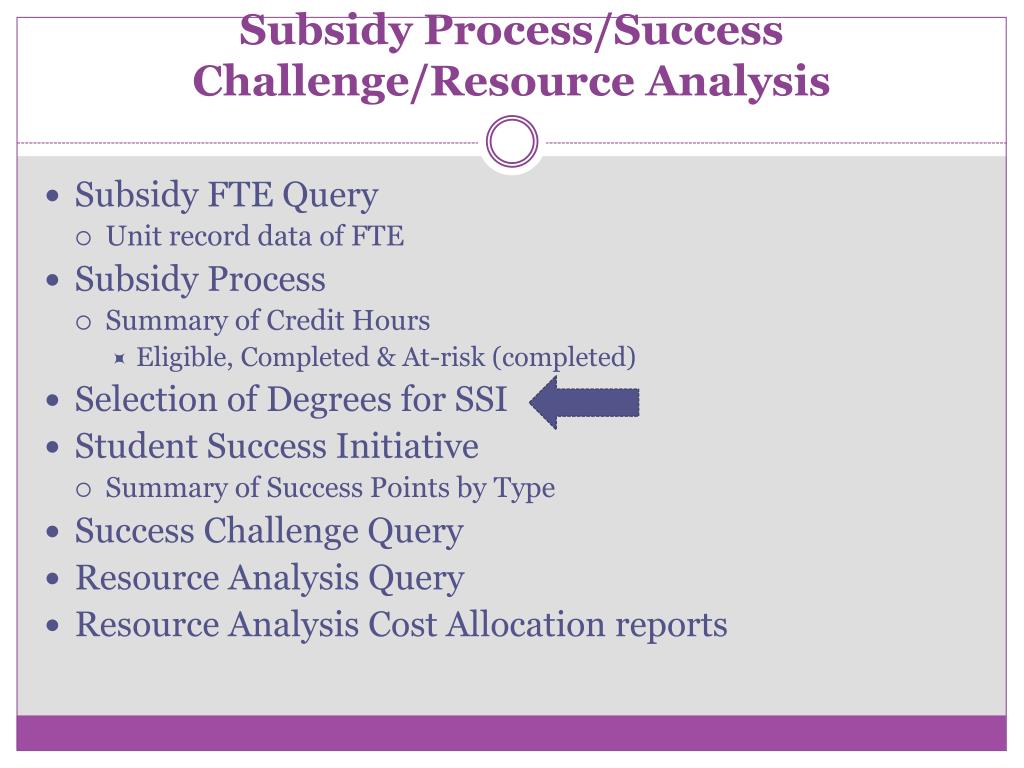 Subsidy Process/Success Challenge/Resource Analysis

- Subsidy FTE Query
  - Unit record data of FTE
- Subsidy Process
  - Summary of Credit Hours
    - Eligible, Completed & At-risk (completed)
- Selection of Degrees for SSI
- Student Success Initiative
  - Summary of Success Points by Type
- Success Challenge Query
- Resource Analysis Query
- Resource Analysis Cost Allocation reports